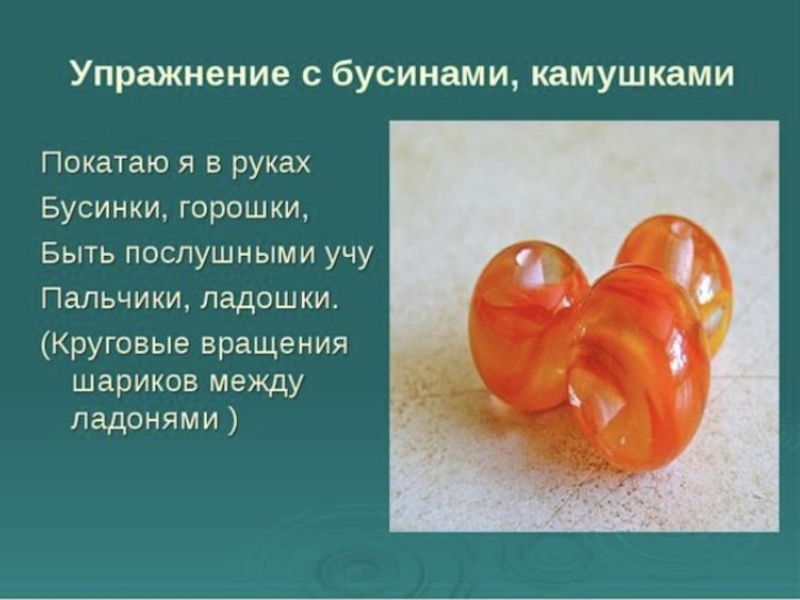 Упражнение с бусинами, камушками

Покатаю я в руках
Бусинки, горошки,
Быть послушными учу
Пальчики, ладошки.
(Круговые вращения шариков между ладонями )